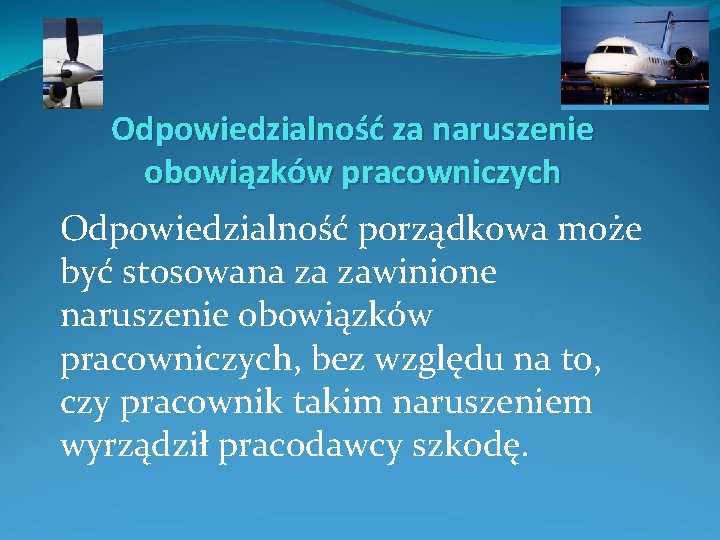 Odpowiedzialność za naruszenie obowiązków pracowniczych

Odpowiedzialność porządkowa może być stosowana za zawinione naruszenie obowiązków pracowniczych, bez względu na to, czy pracownik takim naruszeniem wyrządził pracodawcy szkodę.